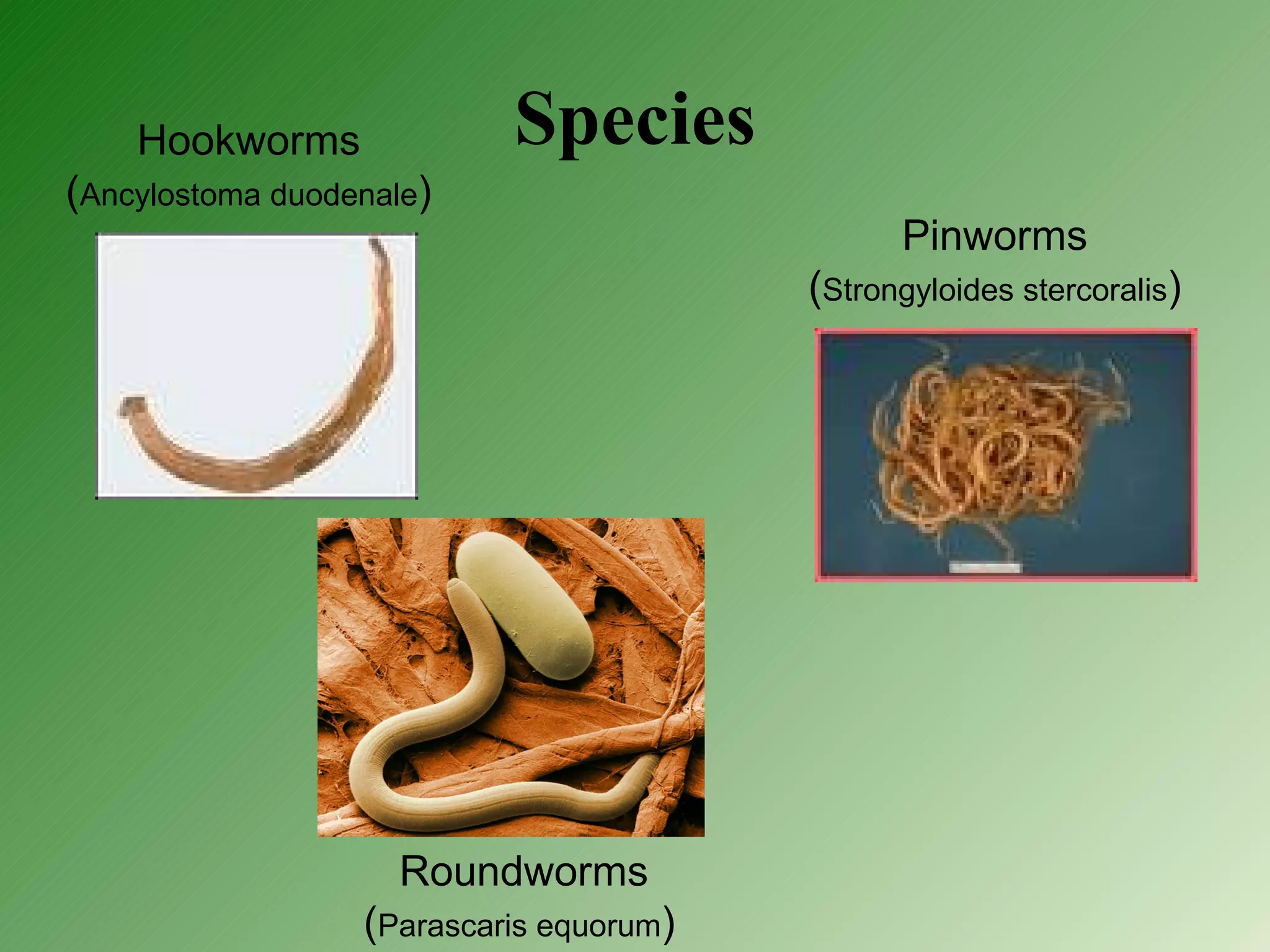 Species

Hookworms
(Ancylostoma duodenale)

Pinworms
(Strongyloides stercoralis)

Roundworms
(Parascaris equorum)